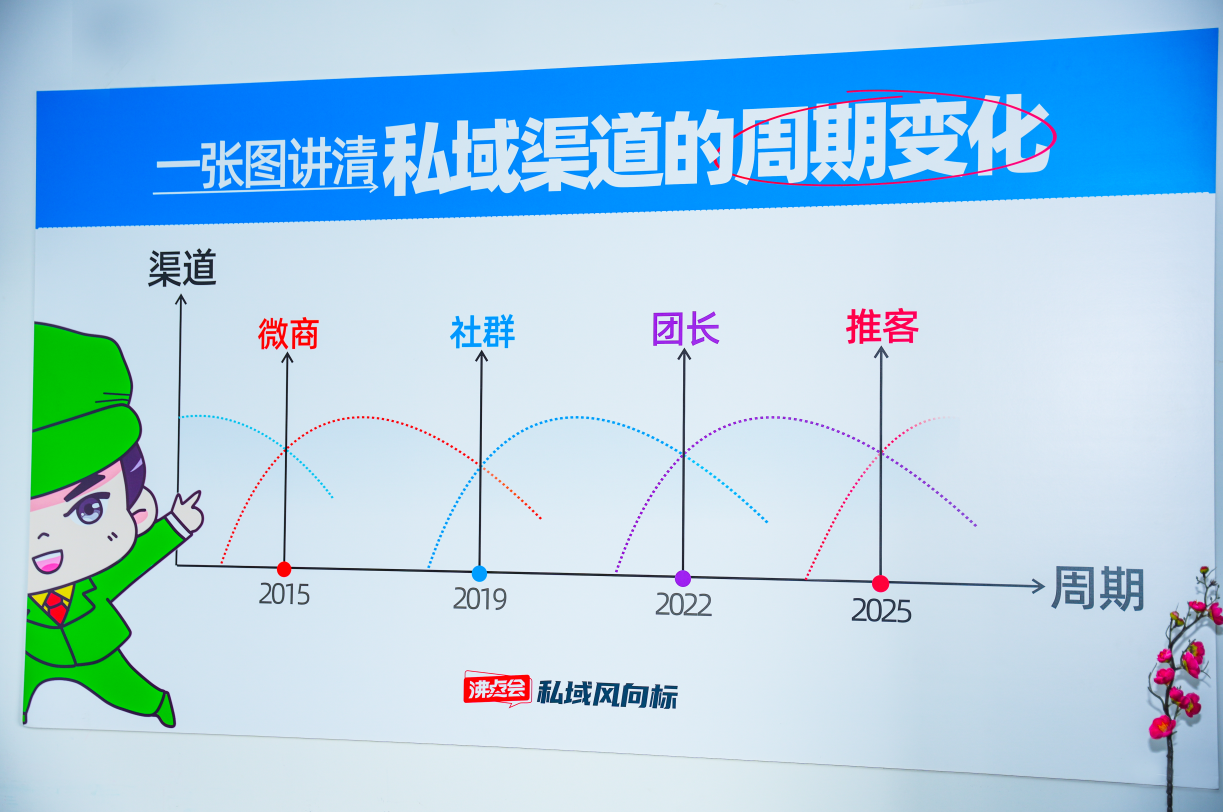 一张图讲清 私域渠道的周期变化

渠道

微商
社群
团长
推客

2015
2019
2022
2025

周期

沸点会 私域风向标